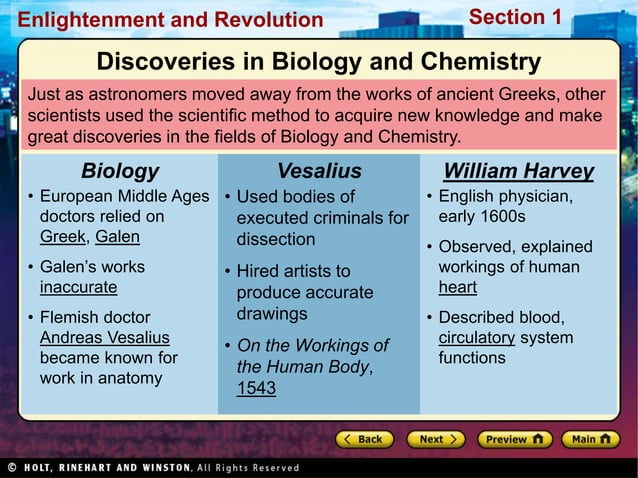 Enlightenment and Revolution

Section 1

Discoveries in Biology and Chemistry

Just as astronomers moved away from the works of ancient Greeks, other scientists used the scientific method to acquire new knowledge and make great discoveries in the fields of Biology and Chemistry.

Biology
• European Middle Ages doctors relied on Greek, Galen
• Galen's works inaccurate
• Flemish doctor Andreas Vesalius became known for work in anatomy

Vesalius
• Used bodies of executed criminals for dissection
• Hired artists to produce accurate drawings
• On the Workings of the Human Body, 1543

William Harvey
• English physician, early 1600s
• Observed, explained workings of human heart
• Described blood, circulatory system functions

Back Next Preview Main

© HOLT, RINEHART AND WINSTON, All Rights Reserved